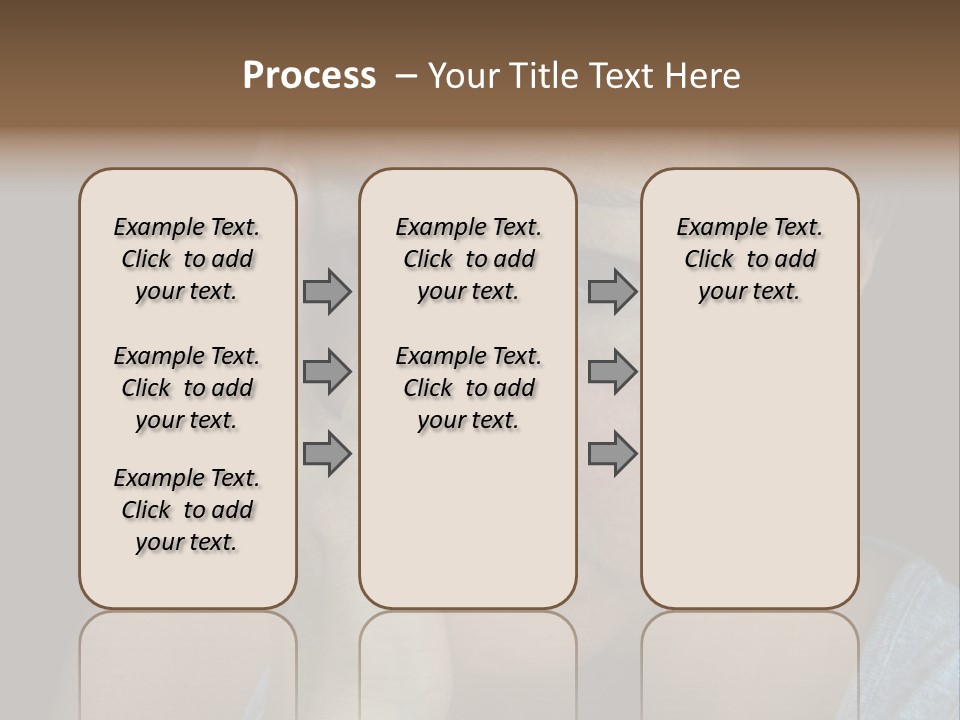 Process – Your Title Text Here

Example Text. Click to add your text.

Example Text. Click to add your text.

Example Text. Click to add your text.

Example Text. Click to add your text.

Example Text. Click to add your text.

Example Text. Click to add your text.